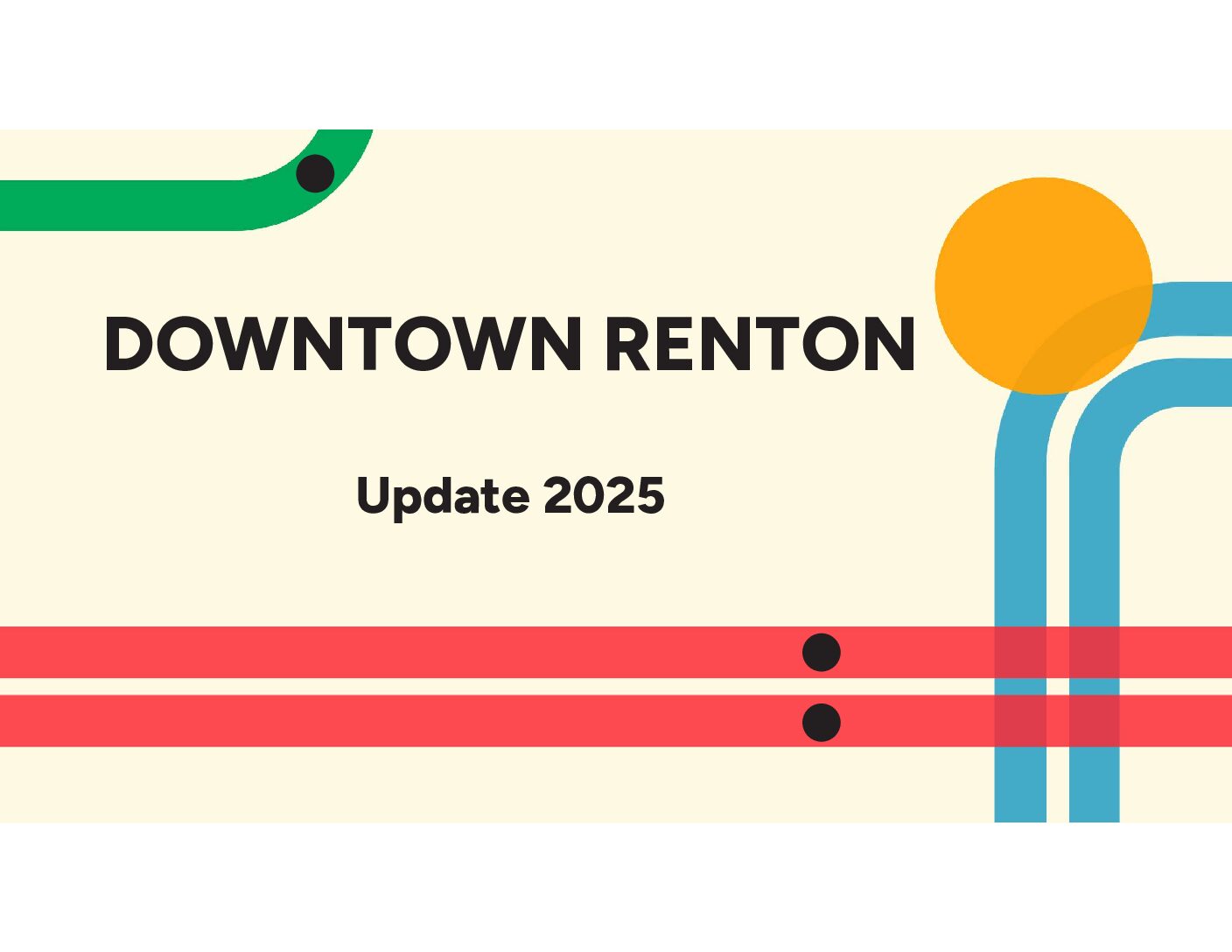 DOWNTOWN RENTON

Update 2025